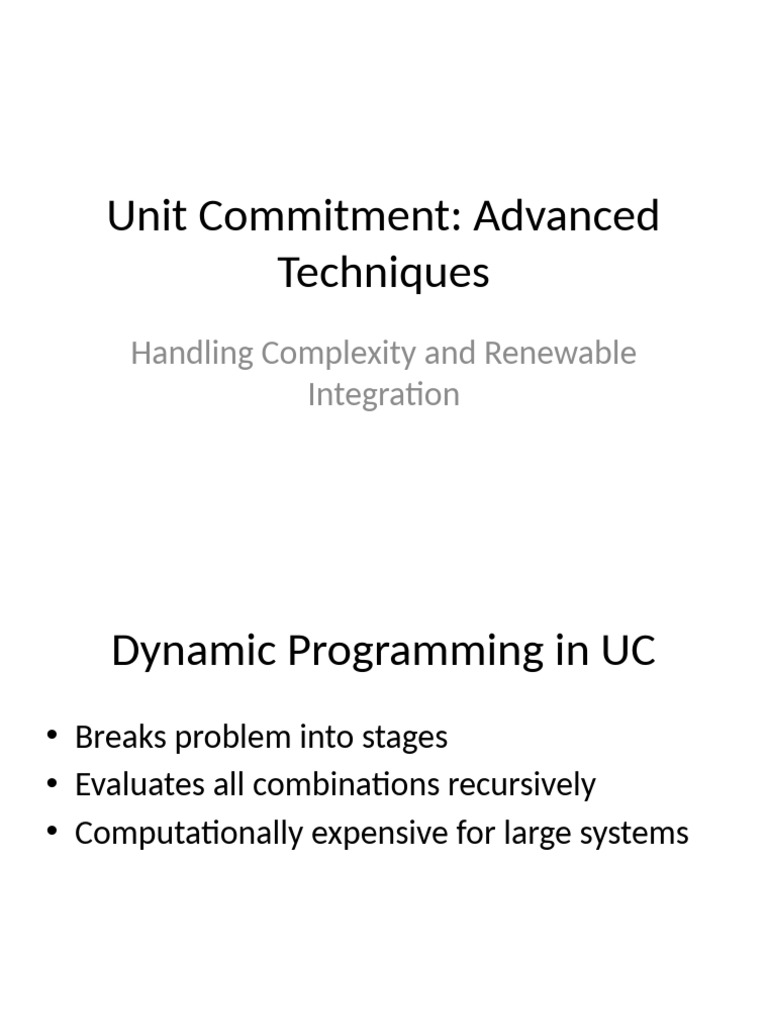 Unit Commitment: Advanced Techniques

Handling Complexity and Renewable Integration

Dynamic Programming in UC

• Breaks problem into stages
• Evaluates all combinations recursively
• Computationally expensive for large systems